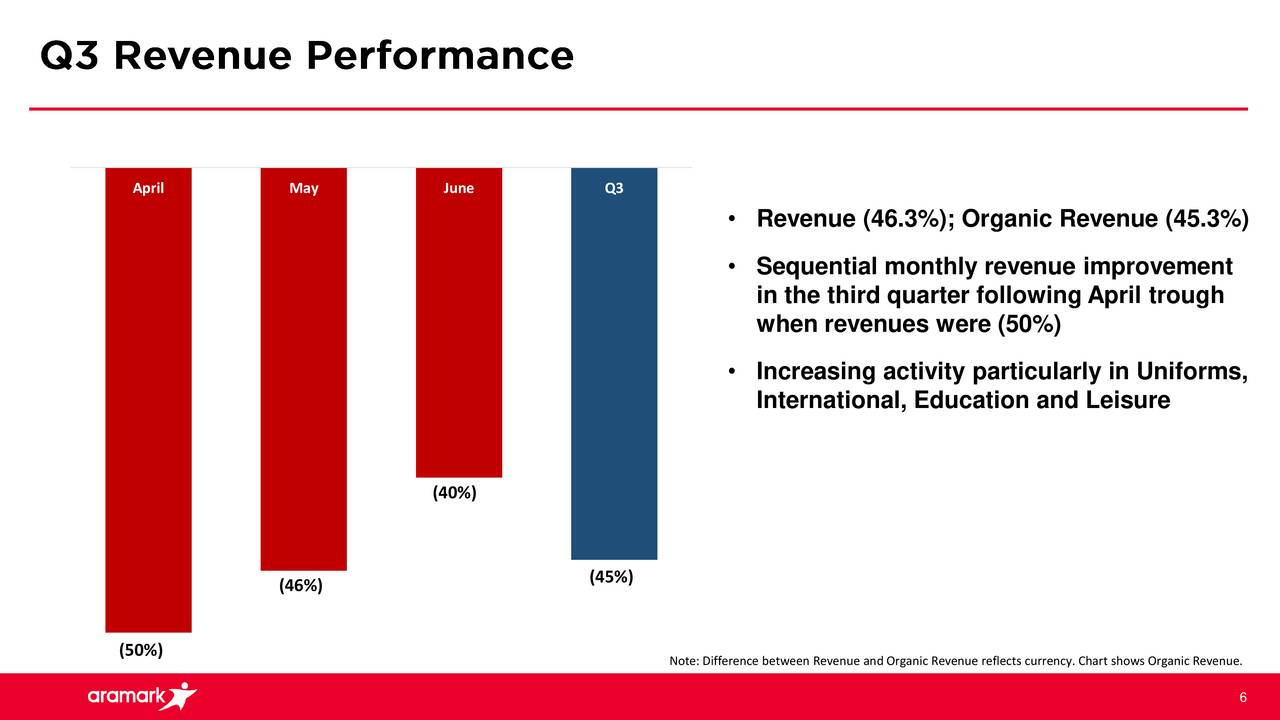 Q3 Revenue Performance

April
May
June
Q3

(50%)
(46%)
(40%)
(45%)

• Revenue (46.3%); Organic Revenue (45.3%)

• Sequential monthly revenue improvement in the third quarter following April trough when revenues were (50%)

• Increasing activity particularly in Uniforms, International, Education and Leisure

Note: Difference between Revenue and Organic Revenue reflects currency. Chart shows Organic Revenue.

aramark

6